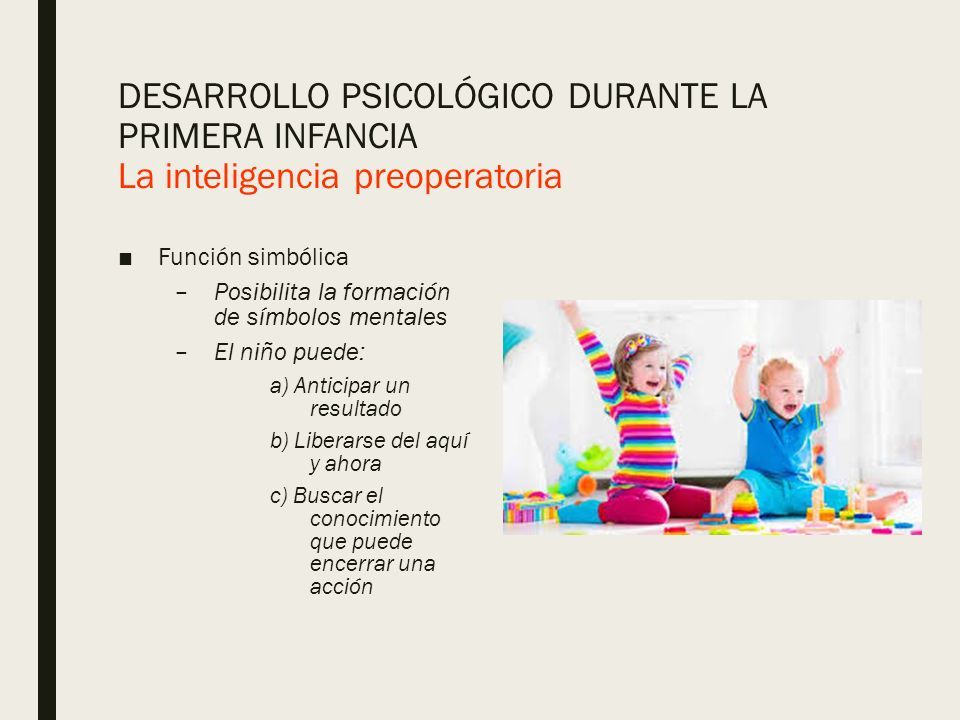 DESARROLLO PSICOLÓGICO DURANTE LA PRIMERA INFANCIA
La inteligencia preoperatoria

■ Función simbólica
– Posibilita la formación de símbolos mentales
– El niño puede:
a) Anticipar un resultado
b) Liberarse del aquí y ahora
c) Buscar el conocimiento que puede encerrar una acción